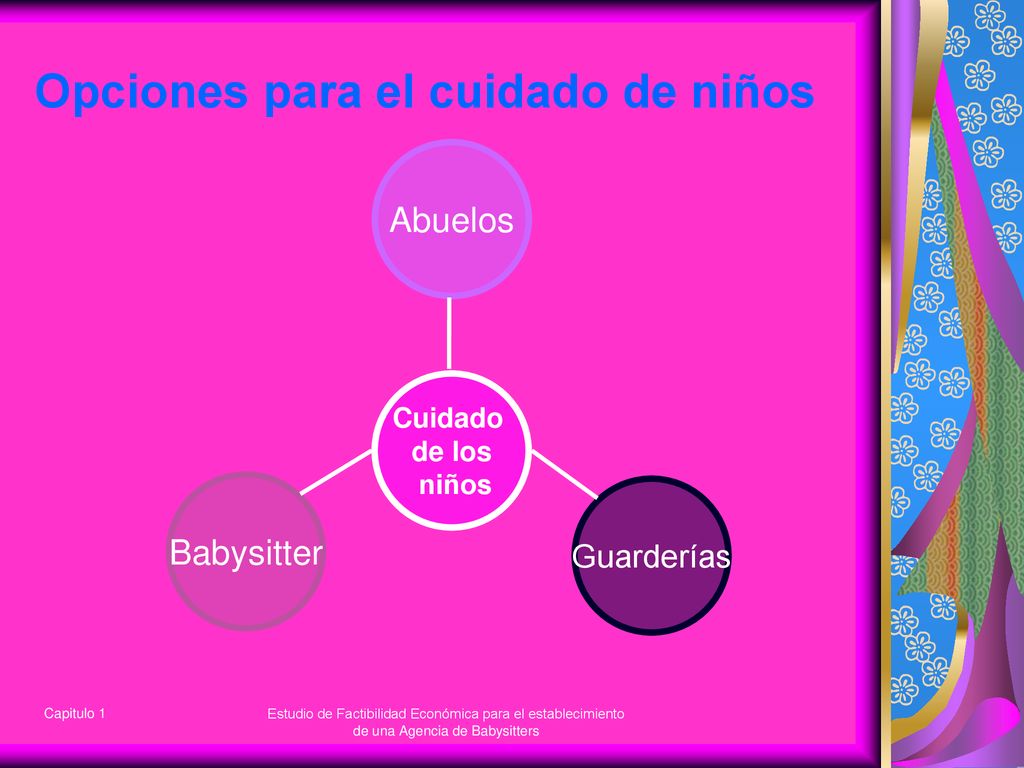 Opciones para el cuidado de niños

Abuelos

Cuidado de los niños

Babysitter

Guarderías

Capitulo 1

Estudio de Factibilidad Económica para el establecimiento de una Agencia de Babysitters